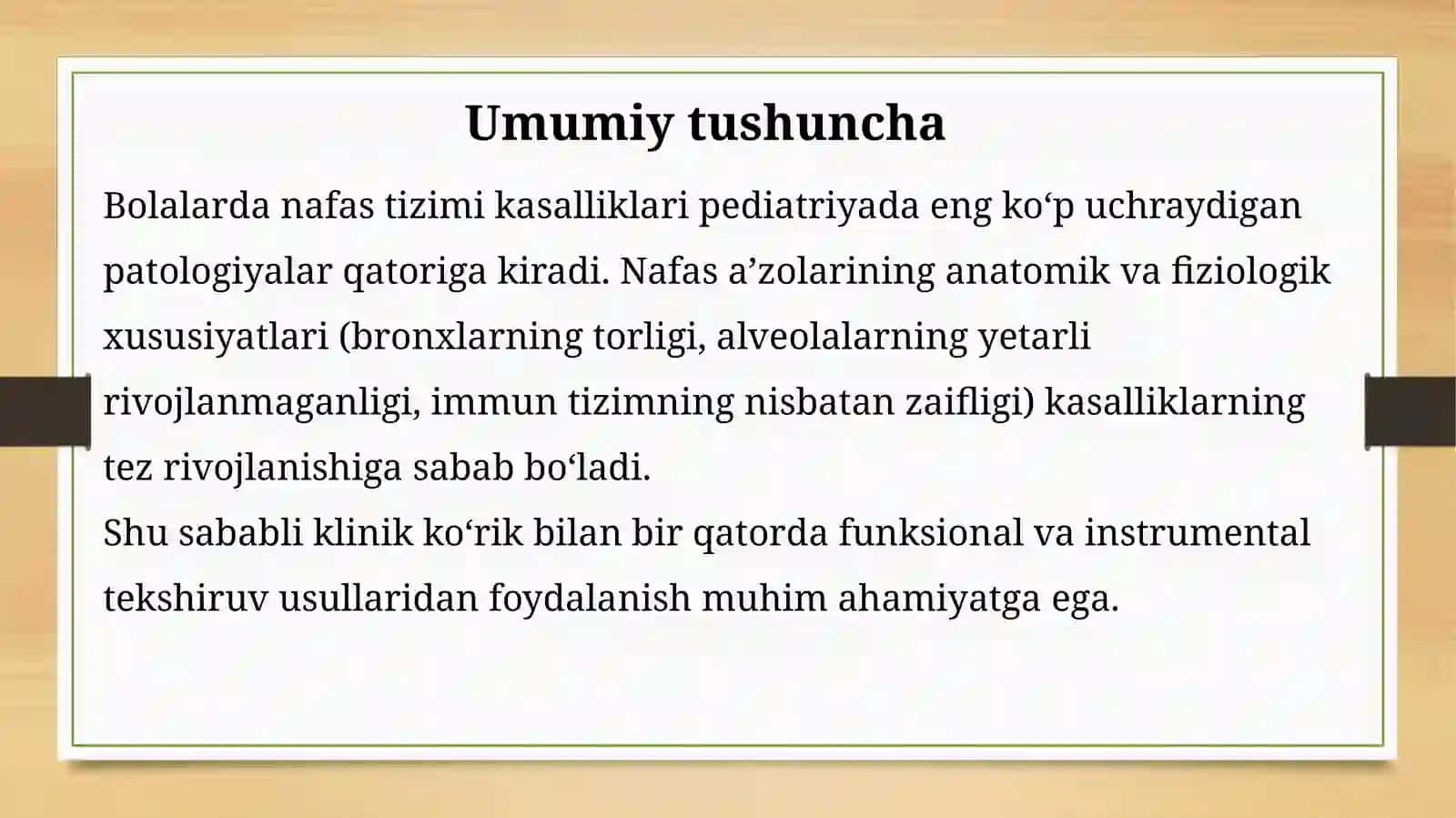 Umumiy tushuncha

Bolalarda nafas tizimi kasalliklari pediatriyada eng ko‘p uchraydigan patologiyalar qatoriga kiradi. Nafas a’zolarining anatomik va fiziologik xususiyatlari (bronxlarning torligi, alveolalarning yetarli rivojlanmaganligi, immun tizimning nisbatan zaifligi) kasalliklarning tez rivojlanishiga sabab bo‘ladi.
Shu sababli klinik ko‘rik bilan bir qatorda funksional va instrumental tekshiruv usullaridan foydalanish muhim ahamiyatga ega.